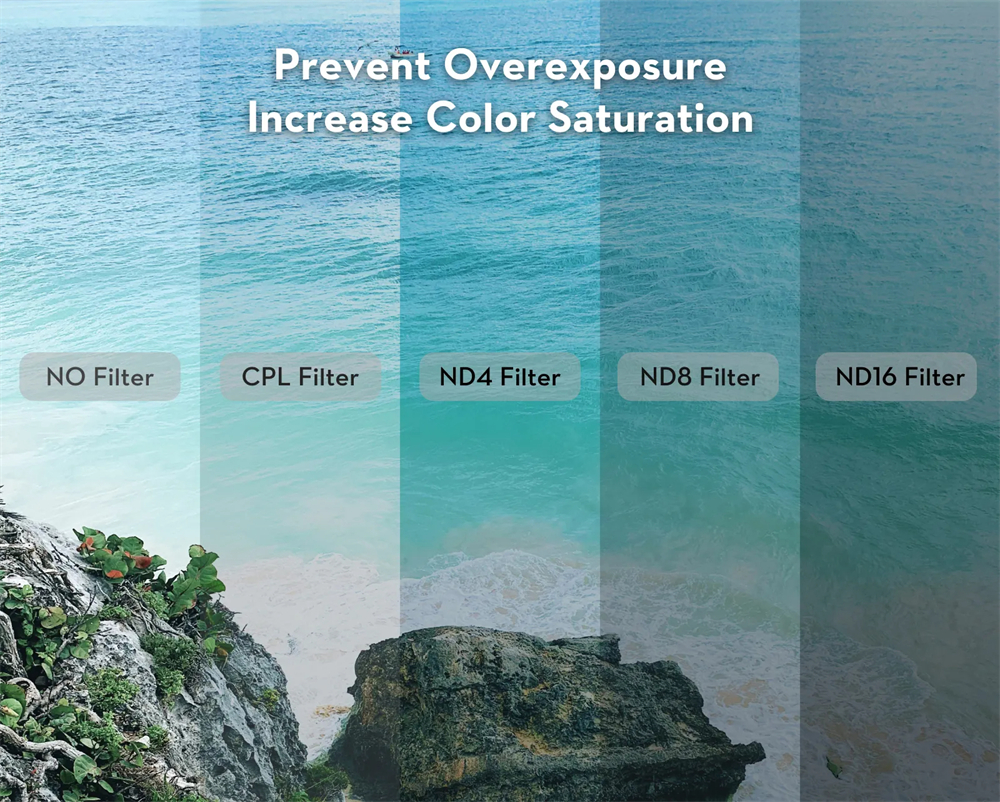 Prevent Overexposure
Increase Color Saturation

NO Filter

CPL Filter

ND4 Filter

ND8 Filter

ND16 Filter